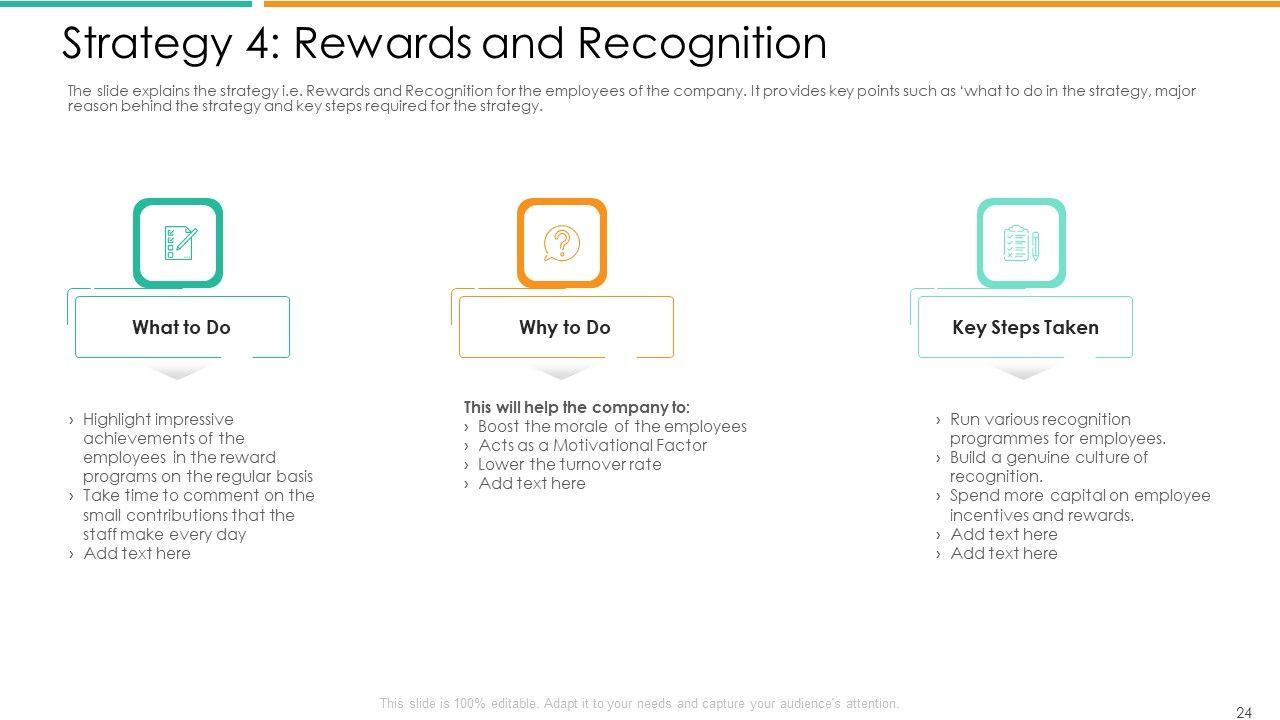 Strategy 4: Rewards and Recognition

The slide explains the strategy i.e. Rewards and Recognition for the employees of the company. It provides key points such as 'what to do in the strategy, major reason behind the strategy and key steps required for the strategy.

What to Do

› Highlight impressive achievements of the employees in the reward programs on the regular basis
› Take time to comment on the small contributions that the staff make every day
› Add text here

Why to Do

This will help the company to:
› Boost the morale of the employees
› Acts as a Motivational Factor
› Lower the turnover rate
› Add text here

Key Steps Taken

› Run various recognition programmes for employees.
› Build a genuine culture of recognition.
› Spend more capital on employee incentives and rewards.
› Add text here
› Add text here

This slide is 100% editable. Adapt it to your needs and capture your audience's attention.

24